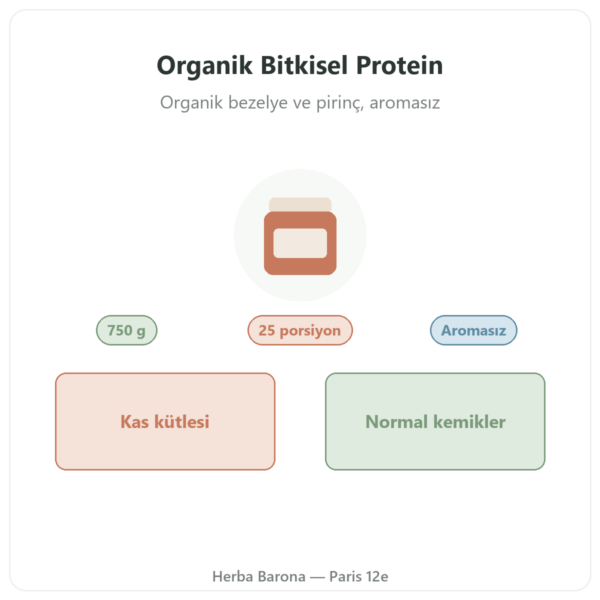 Organik Bitkisel Protein

Organik bezelye ve pirinç, aromasız

750 g

25 porsiyon

Aromasız

Kas kütlesi

Normal kemikler

Herba Barona — Paris 12e